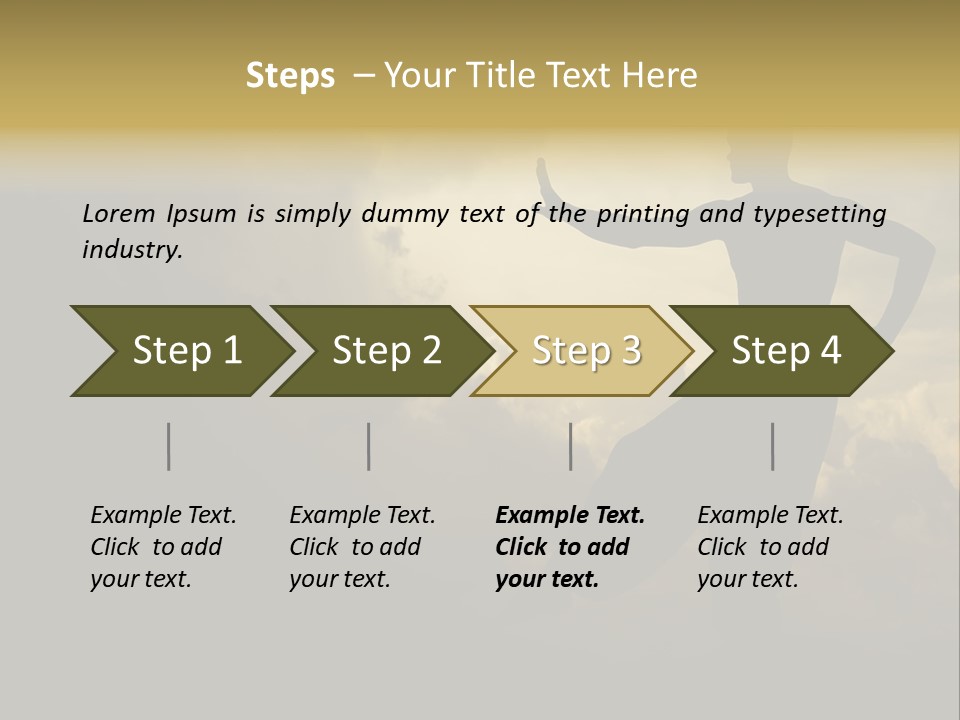 Steps – Your Title Text Here

Lorem Ipsum is simply dummy text of the printing and typesetting industry.

Step 1

Step 2

Step 3

Step 4

Example Text. Click to add your text.

Example Text. Click to add your text.

Example Text. Click to add your text.

Example Text. Click to add your text.